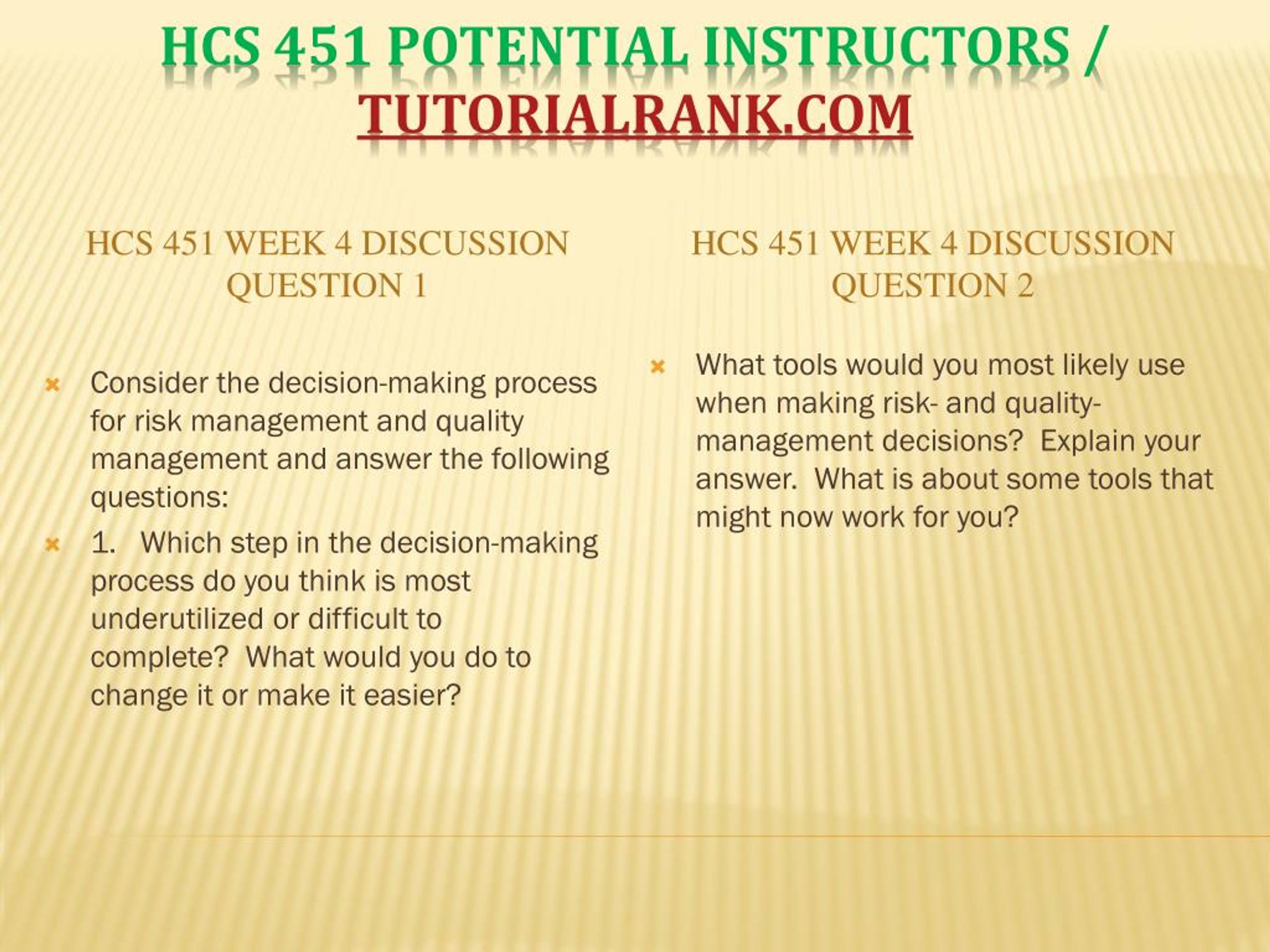 HCS 451 POTENTIAL INSTRUCTORS / TUTORIALRANK.COM

HCS 451 WEEK 4 DISCUSSION QUESTION 1

Consider the decision-making process for risk management and quality management and answer the following questions:

1. Which step in the decision-making process do you think is most underutilized or difficult to complete? What would you do to change it or make it easier?

HCS 451 WEEK 4 DISCUSSION QUESTION 2

What tools would you most likely use when making risk- and quality-management decisions? Explain your answer. What is about some tools that might now work for you?